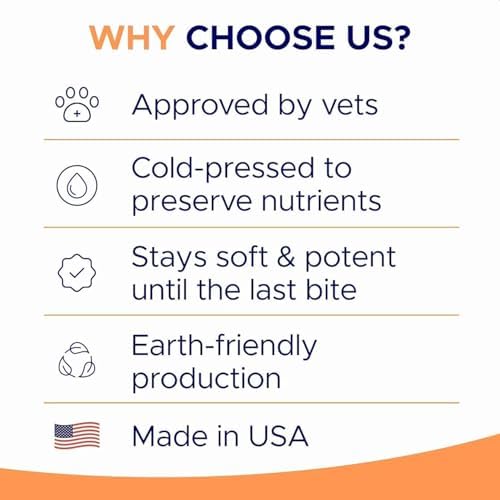 WHY CHOOSE US?

Approved by vets

Cold-pressed to preserve nutrients

Stays soft & potent until the last bite

Earth-friendly production

Made in USA